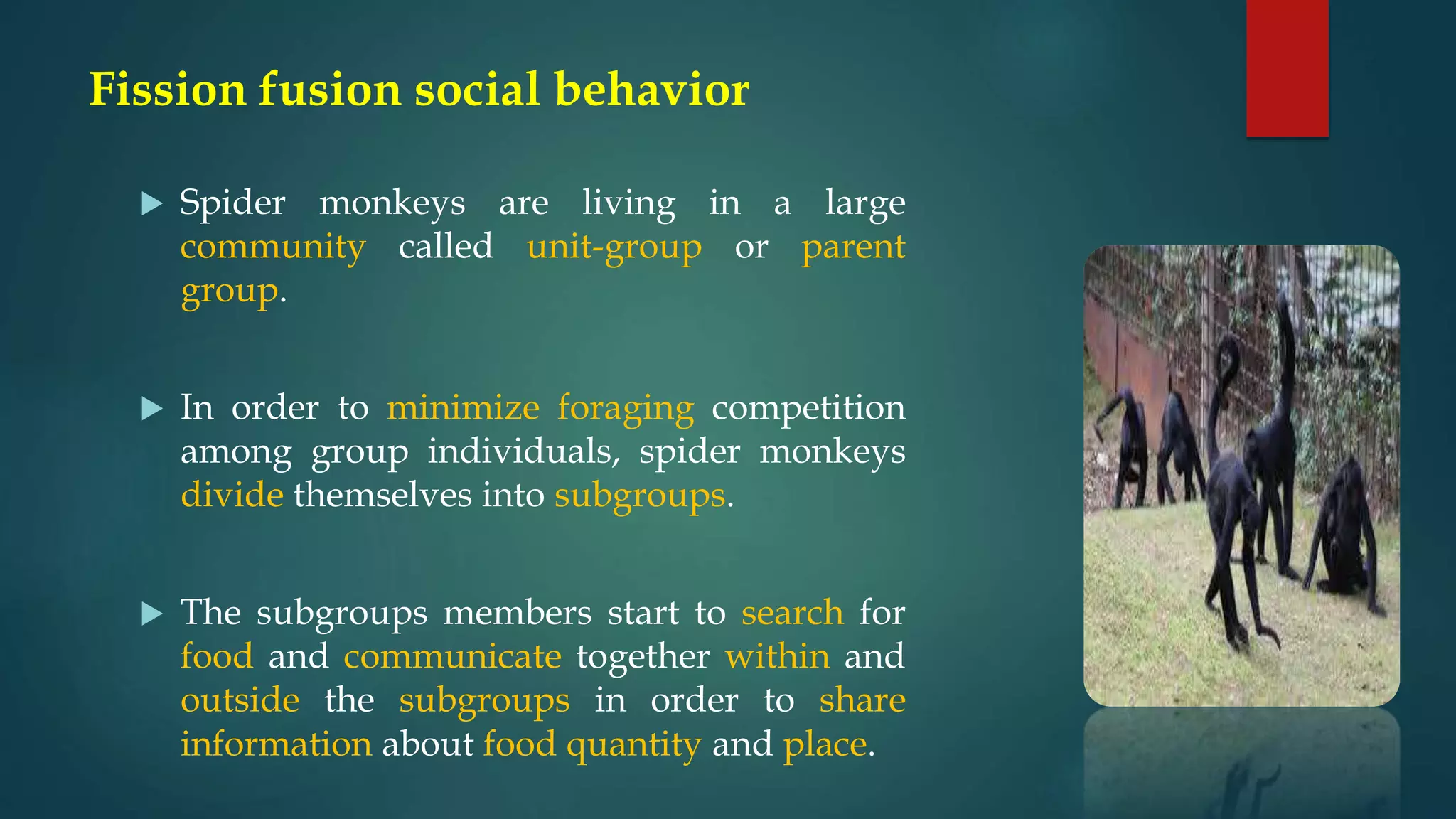 Fission fusion social behavior

▶ Spider monkeys are living in a large community called unit-group or parent group.

▶ In order to minimize foraging competition among group individuals, spider monkeys divide themselves into subgroups.

▶ The subgroups members start to search for food and communicate together within and outside the subgroups in order to share information about food quantity and place.